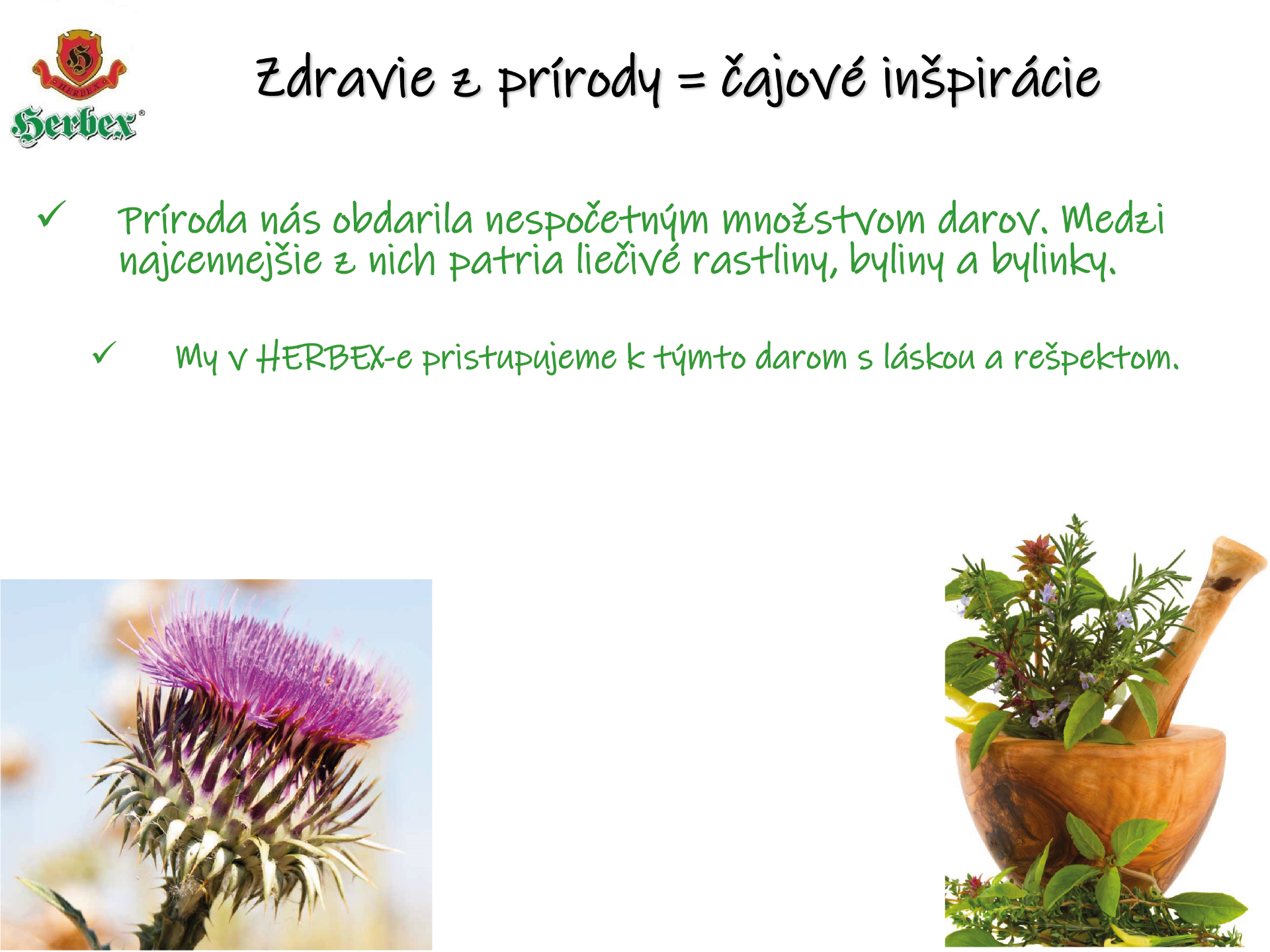 HERBEX
Herbex®

Zdravie z prírody = čajové inšpirácie

✓ Príroda nás obdarila nespočetným množstvom darov. Medzi najcennejšie z nich patria liečivé rastliny, byliny a bylinky.

✓ My v HERBEX-e pristupujeme k týmto darom s láskou a rešpektom.